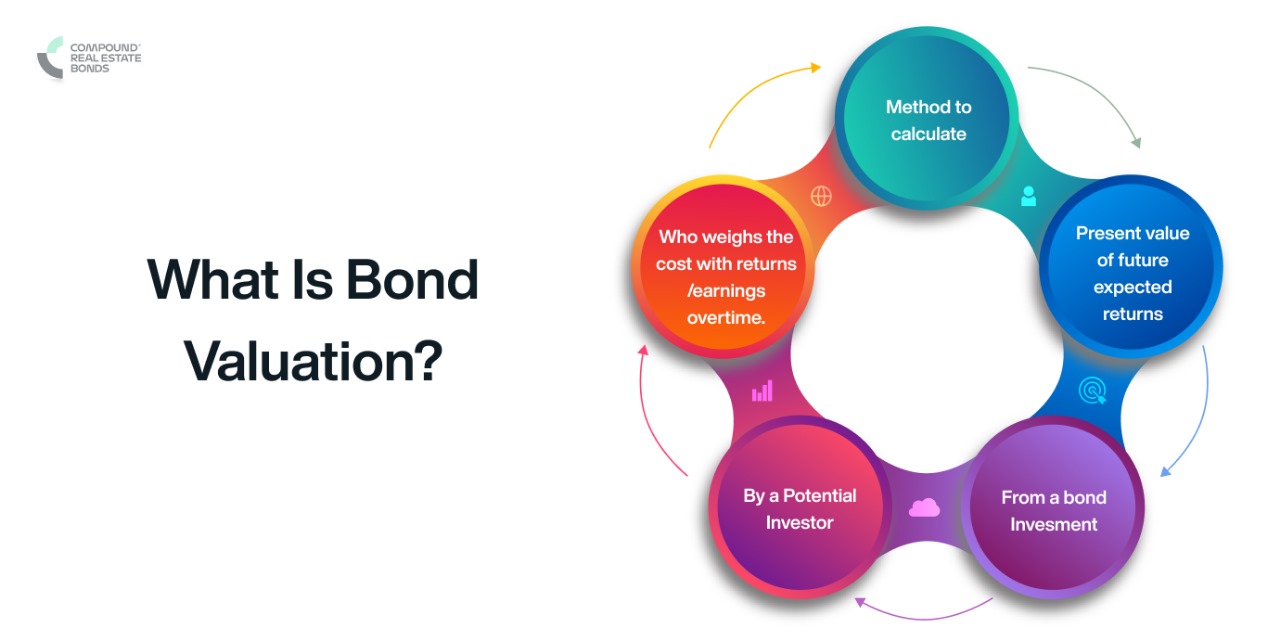 COMPOUND REAL ESTATE BONDS

What Is Bond Valuation?

Method to calculate

Present value of future expected returns

From a bond Invesment

By a Potential Investor

Who weighs the cost with returns /earnings overtime.